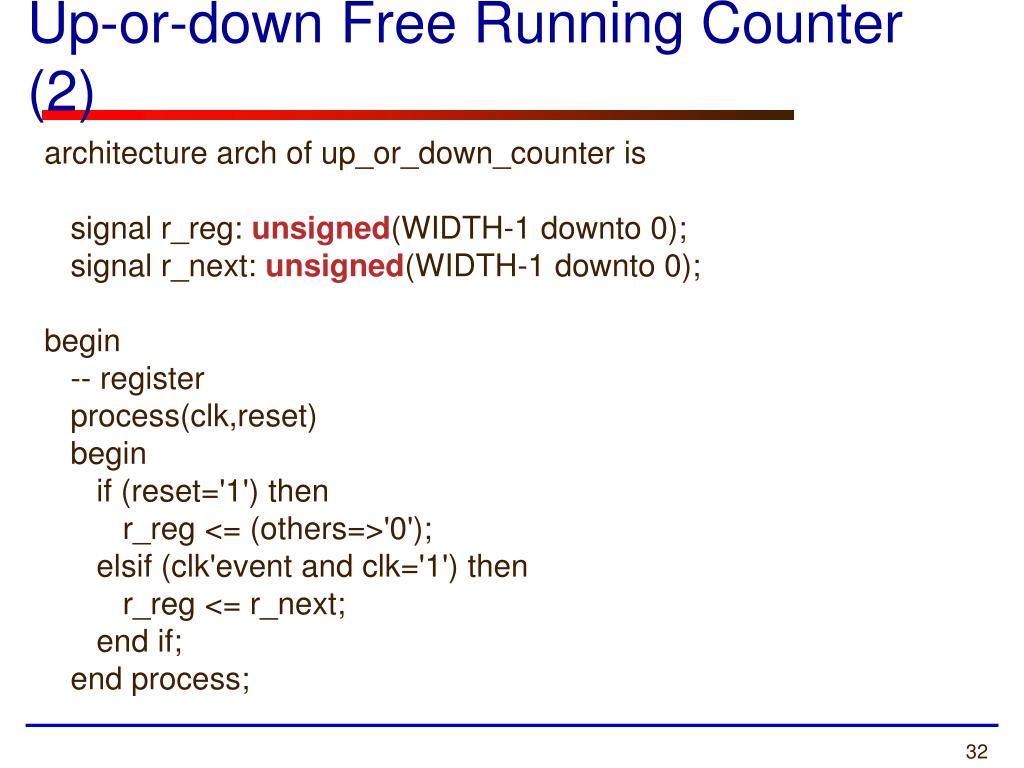 Up-or-down Free Running Counter (2)

architecture arch of up_or_down_counter is

signal r_reg: unsigned(WIDTH-1 downto 0);
signal r_next: unsigned(WIDTH-1 downto 0);

begin
-- register
process(clk,reset)
begin
if (reset='1') then
r_reg <= (others=>'0');
elsif (clk'event and clk='1') then
r_reg <= r_next;
end if;
end process;

32